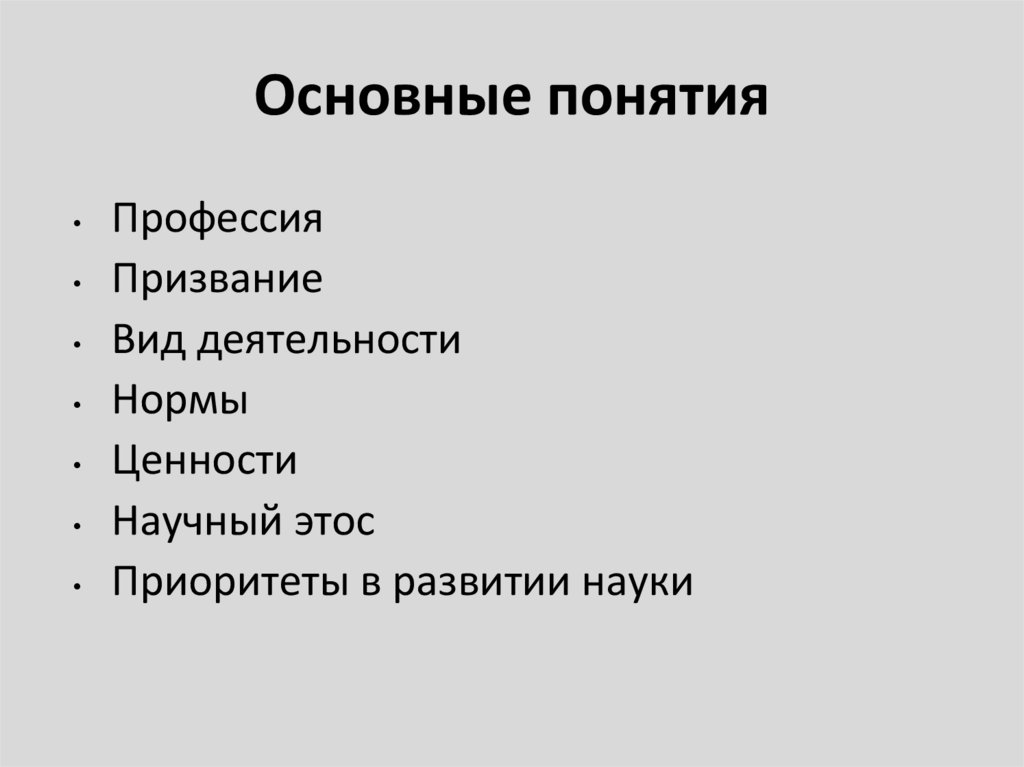 Основные понятия

• Профессия
• Призвание
• Вид деятельности
• Нормы
• Ценности
• Научный этос
• Приоритеты в развитии науки